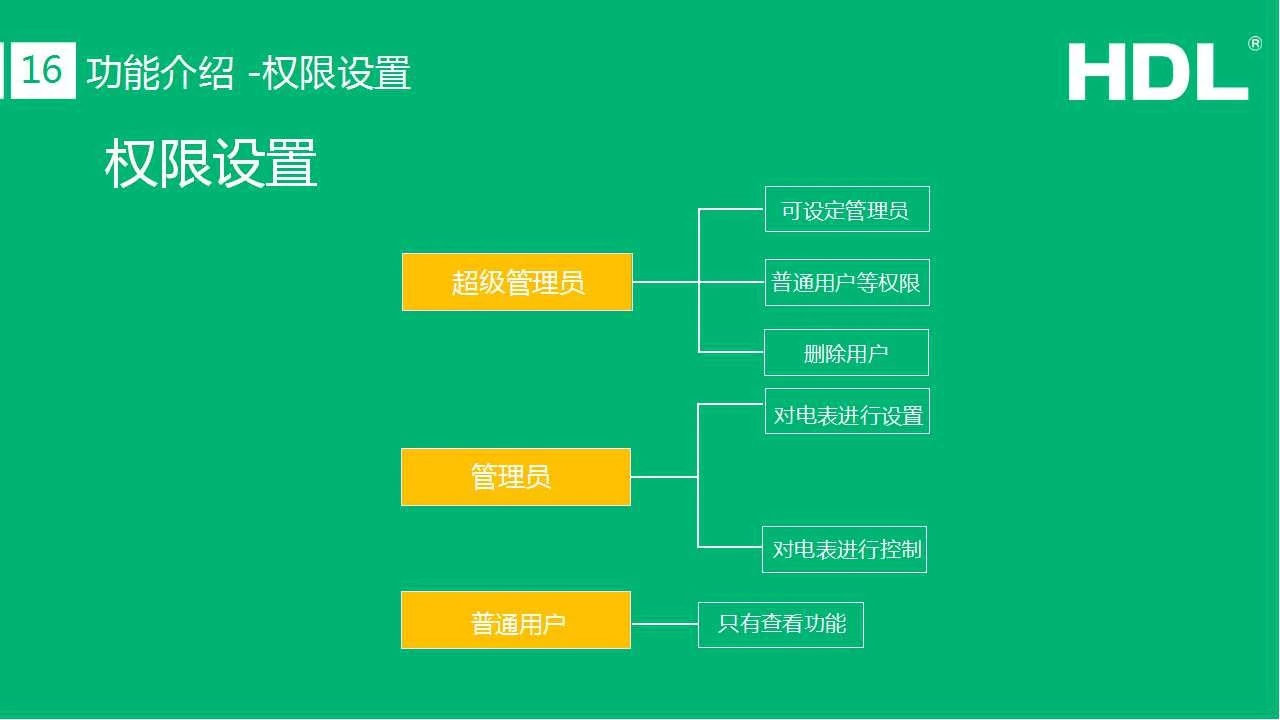 16 功能介绍 -权限设置

HDL®

权限设置

超级管理员

可设定管理员

普通用户等权限

删除用户

管理员

对电表进行设置

对电表进行控制

普通用户

只有查看功能